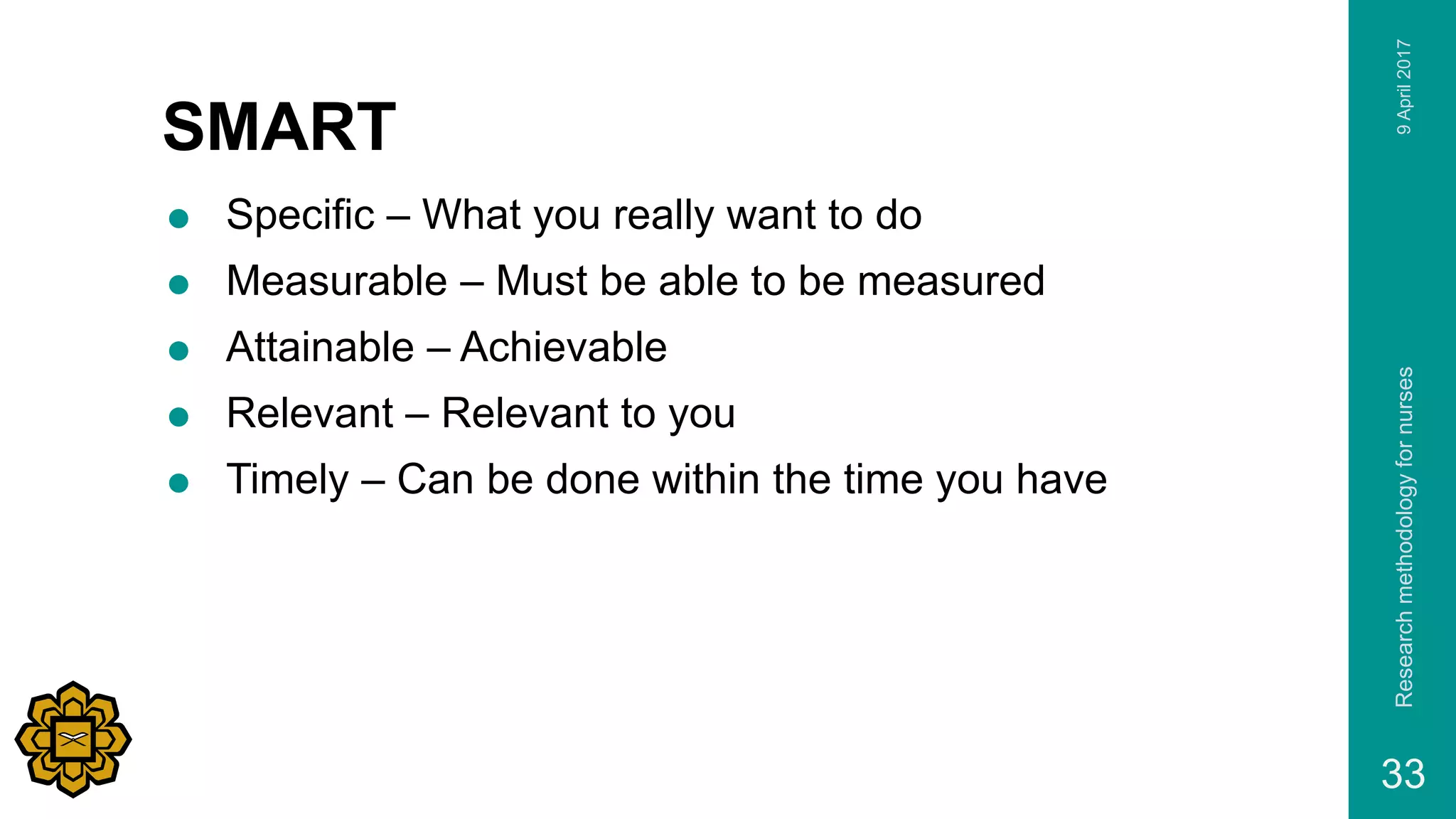 SMART

- Specific – What you really want to do
- Measurable – Must be able to be measured
- Attainable – Achievable
- Relevant – Relevant to you
- Timely – Can be done within the time you have

9 April 2017

Research methodology for nurses

33